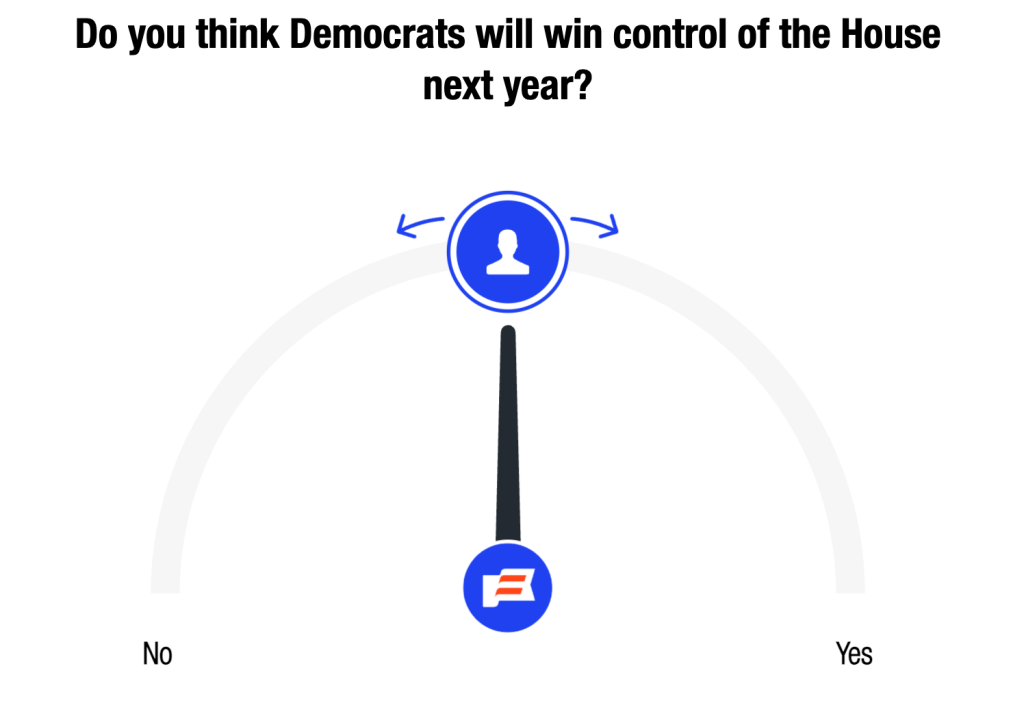 Do you think Democrats will win control of the House next year?

No

Yes